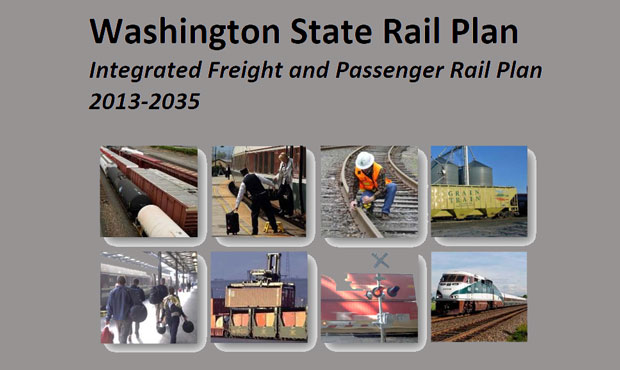 Washington State Rail Plan

Integrated Freight and Passenger Rail Plan
2013-2035

GRAIN TRAIN